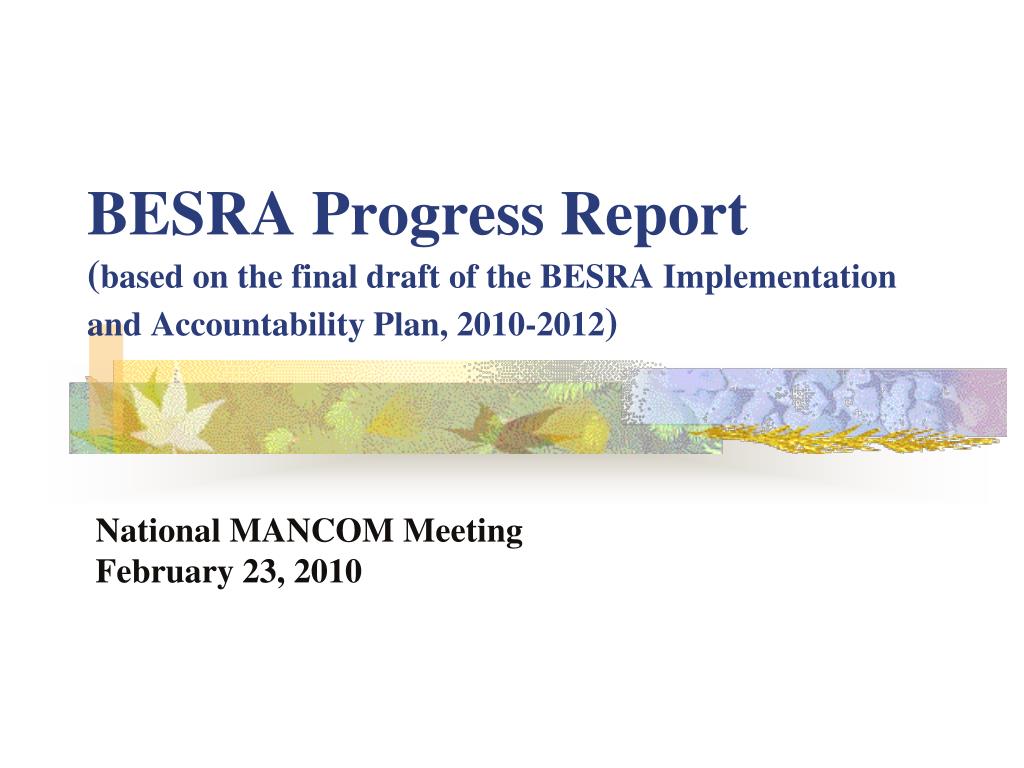 BESRA Progress Report
(based on the final draft of the BESRA Implementation and Accountability Plan, 2010-2012)

National MANCOM Meeting
February 23, 2010